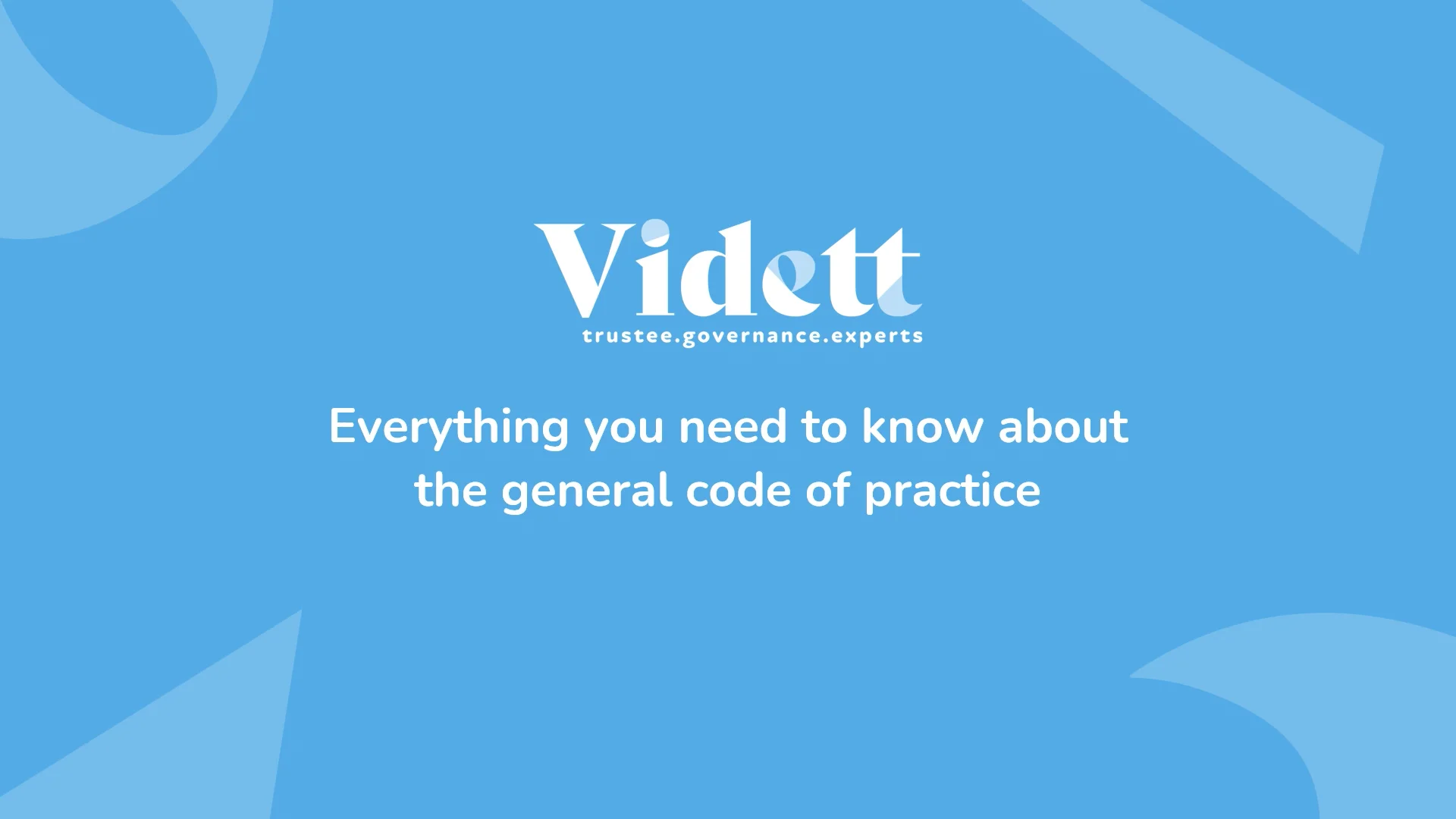 Vidett
trustee.governance.experts

Everything you need to know about the general code of practice